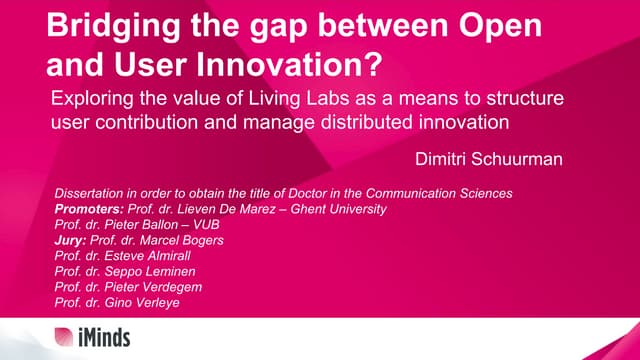 Bridging the gap between Open and User Innovation?

Exploring the value of Living Labs as a means to structure user contribution and manage distributed innovation

Dimitri Schuurman

Dissertation in order to obtain the title of Doctor in the Communication Sciences
Promoters: Prof. dr. Lieven De Marez – Ghent University
Prof. dr. Pieter Ballon – VUB
Jury: Prof. dr. Marcel Bogers
Prof. dr. Esteve Almirall
Prof. dr. Seppo Leminen
Prof. dr. Pieter Verdegem
Prof. dr. Gino Verleye

iMinds